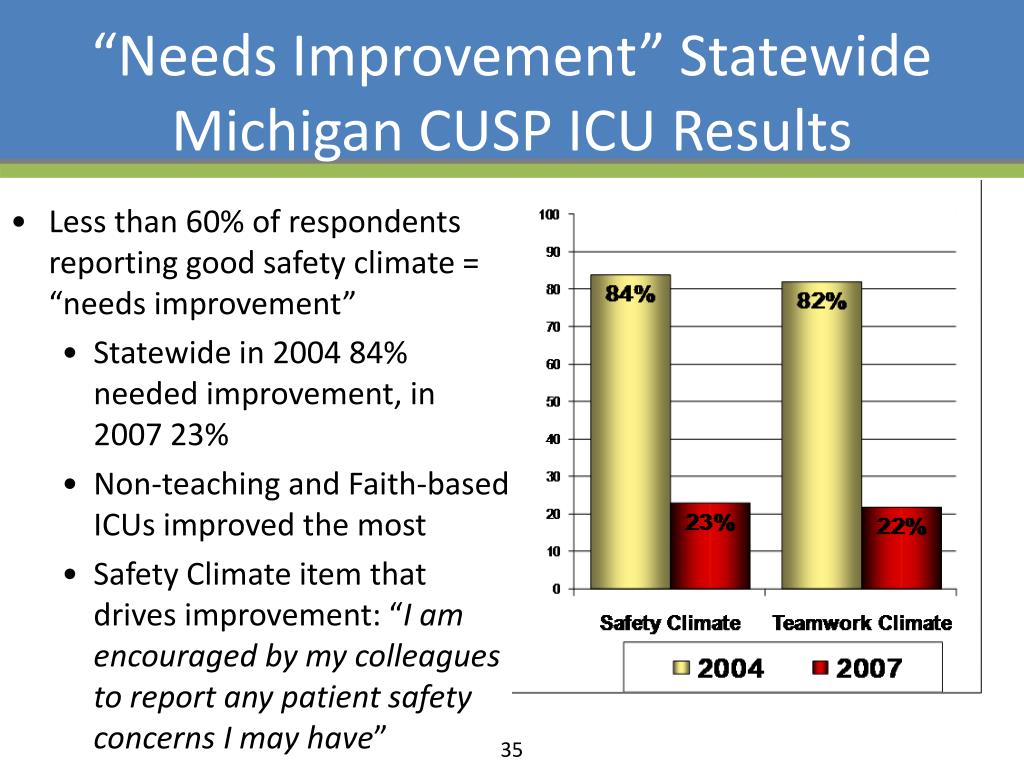 “Needs Improvement” Statewide Michigan CUSP ICU Results

• Less than 60% of respondents reporting good safety climate = “needs improvement”
  • Statewide in 2004 84% needed improvement, in 2007 23%
  • Non-teaching and Faith-based ICUs improved the most
  • Safety Climate item that drives improvement: “I am encouraged by my colleagues to report any patient safety concerns I may have”

100
90
80
70
60
50
40
30
20
10
0

84%
23%
82%
22%

Safety Climate
Teamwork Climate

2004
2007

35